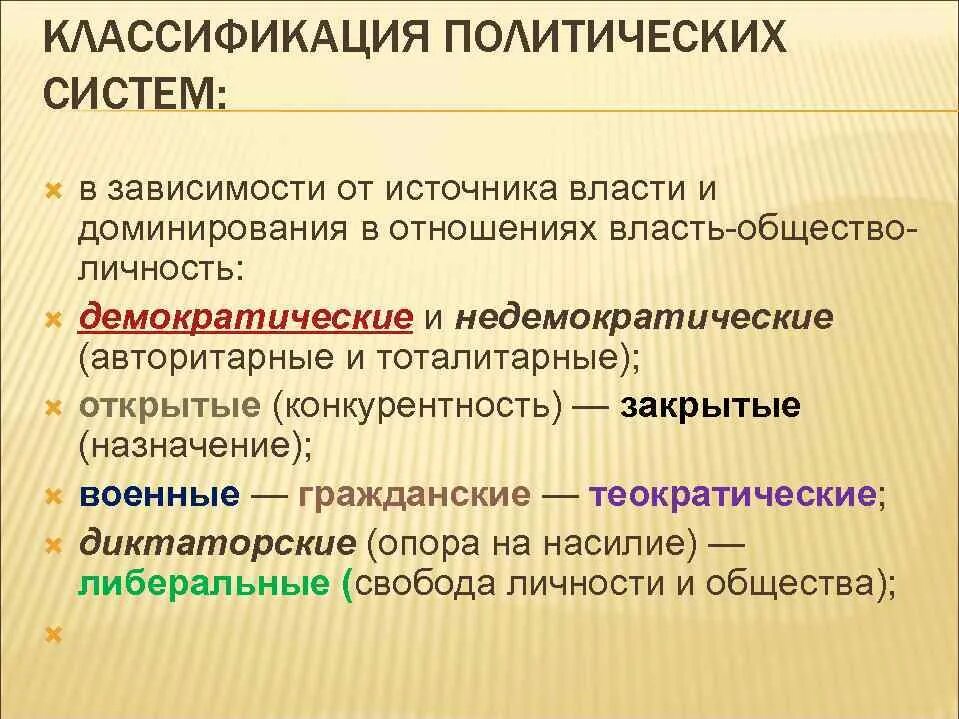 КЛАССИФИКАЦИЯ ПОЛИТИЧЕСКИХ СИСТЕМ:

в зависимости от источника власти и доминирования в отношениях власть-общество-личность:

демократические и недемократические (авторитарные и тоталитарные);

открытые (конкурентность) — закрытые (назначение);

военные — гражданские — теократические;

диктаторские (опора на насилие) — либеральные (свобода личности и общества);